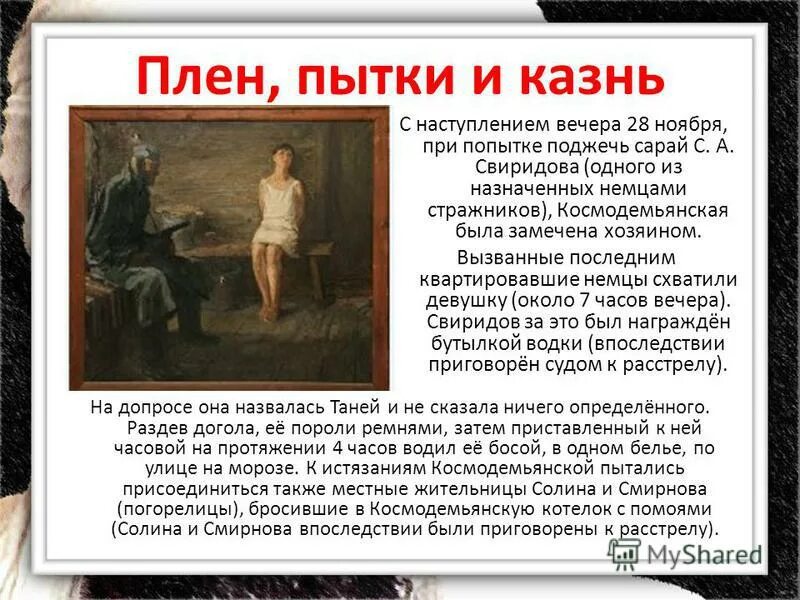 Плен, пытки и казнь

С наступлением вечера 28 ноября, при попытке поджечь сарай С. А. Свиридова (одного из назначенных немцами стражников), Космодемьянская была замечена хозяином.

Вызванные последним квартировавшие немцы схватили девушку (около 7 часов вечера). Свиридов за это был награждён бутылкой водки (впоследствии приговорён судом к расстрелу).

На допросе она назвалась Таней и не сказала ничего определённого. Раздев догола, её пороли ремнями, затем приставленный к ней часовой на протяжении 4 часов водил её босой, в одном белье, по улице на морозе. К истязаниям Космодемьянской пытались присоединиться также местные жительницы Солина и Смирнова (погорелицы), бросившие в Космодемьянскую котелок с помоями (Солина и Смирнова впоследствии были приговорены к расстрелу).

MyShared